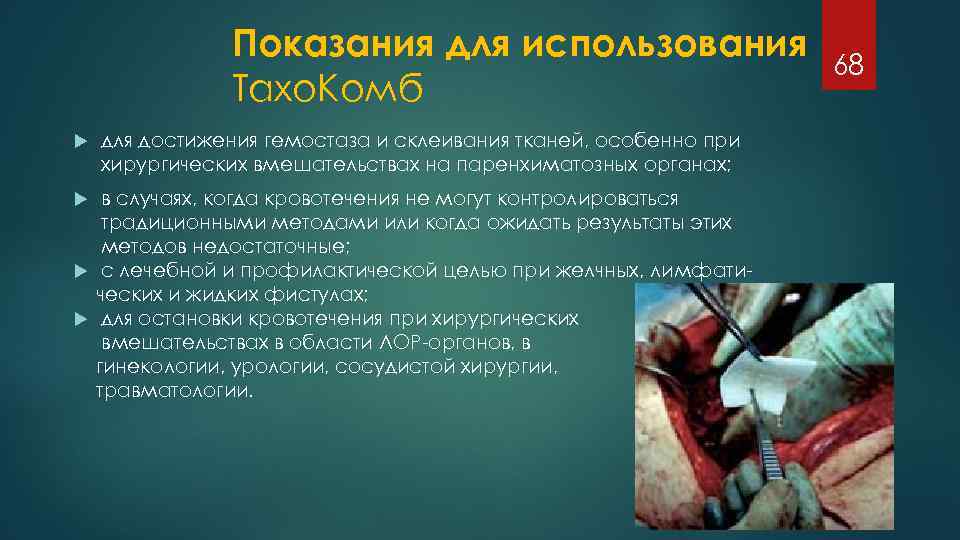 Показания для использования ТахоКомб

68

для достижения гемостаза и склеивания тканей, особенно при хирургических вмешательствах на паренхиматозных органах;

в случаях, когда кровотечения не могут контролироваться традиционными методами или когда ожидать результаты этих методов недостаточные;

с лечебной и профилактической целью при желчных, лимфатических и жидких фистулах;

для остановки кровотечения при хирургических вмешательствах в области ЛОР-органов, в гинекологии, урологии, сосудистой хирургии, травматологии.